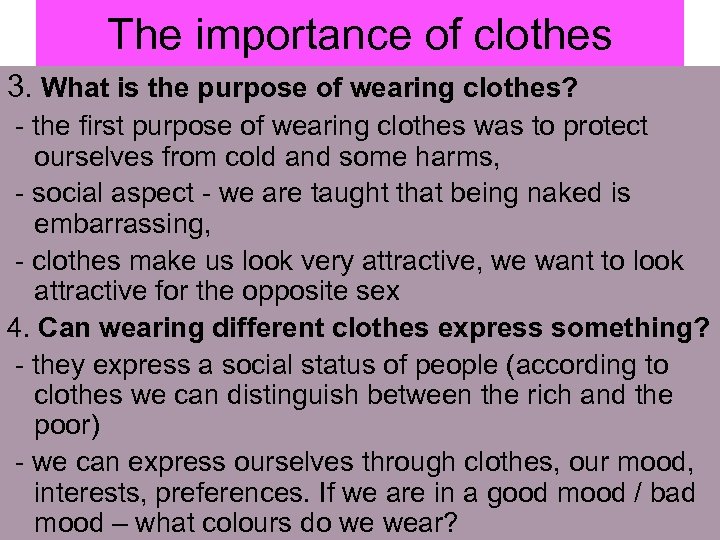 The importance of clothes

3. What is the purpose of wearing clothes?

- the first purpose of wearing clothes was to protect ourselves from cold and some harms,

- social aspect - we are taught that being naked is embarrassing,

- clothes make us look very attractive, we want to look attractive for the opposite sex

4. Can wearing different clothes express something?

- they express a social status of people (according to clothes we can distinguish between the rich and the poor)

- we can express ourselves through clothes, our mood, interests, preferences. If we are in a good mood / bad mood – what colours do we wear?